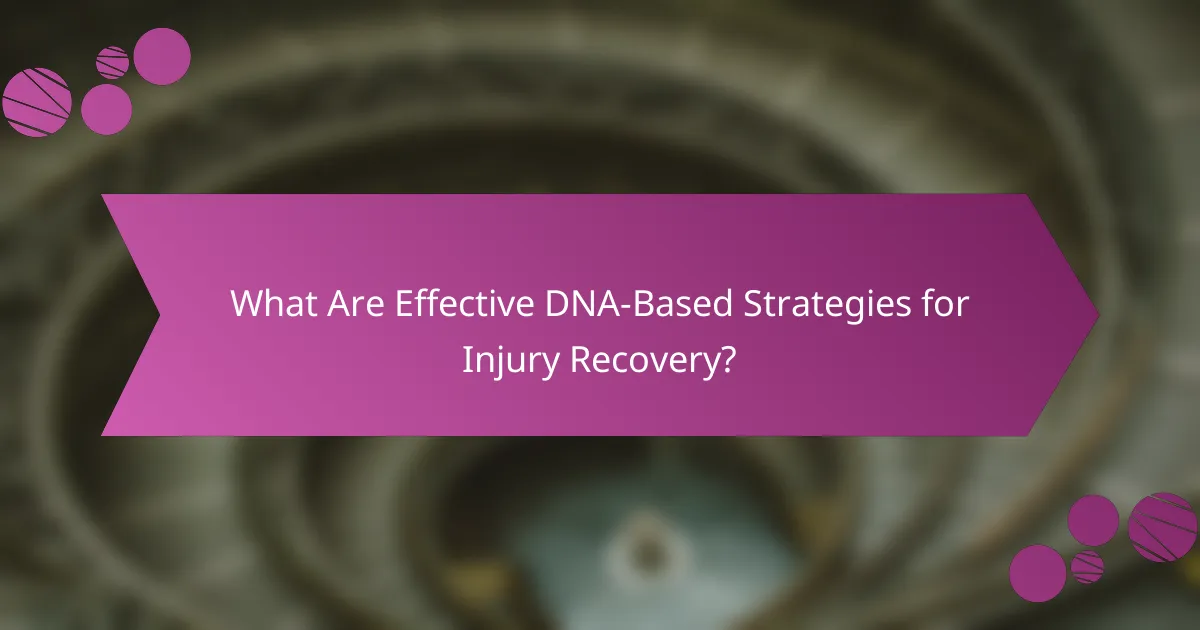 What Are Effective DNA-Based Strategies for Injury Recovery?